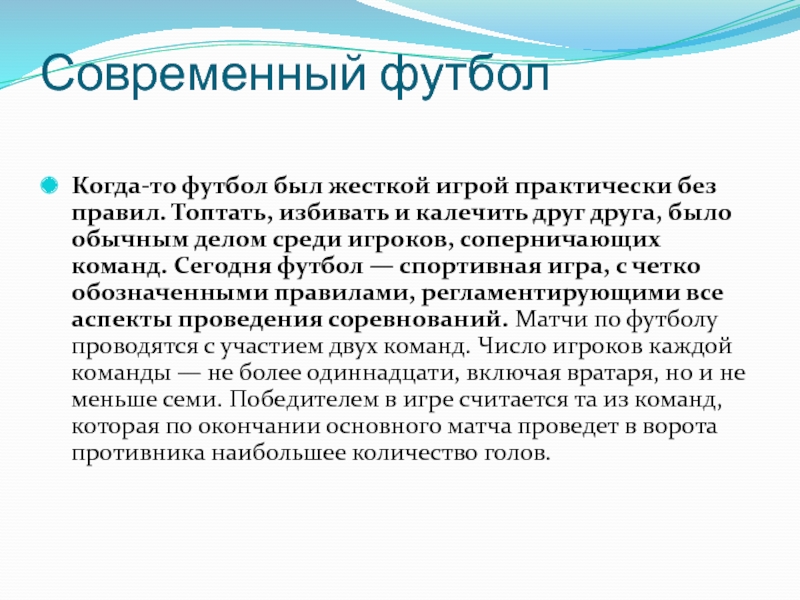 Современный футбол

Когда-то футбол был жесткой игрой практически без правил. Топтать, избивать и калечить друг друга, было обычным делом среди игроков, соперничающих команд. Сегодня футбол — спортивная игра, с четко обозначенными правилами, регламентирующими все аспекты проведения соревнований. Матчи по футболу проводятся с участием двух команд. Число игроков каждой команды — не более одиннадцати, включая вратаря, но и не меньше семи. Победителем в игре считается та из команд, которая по окончании основного матча проведет в ворота противника наибольшее количество голов.